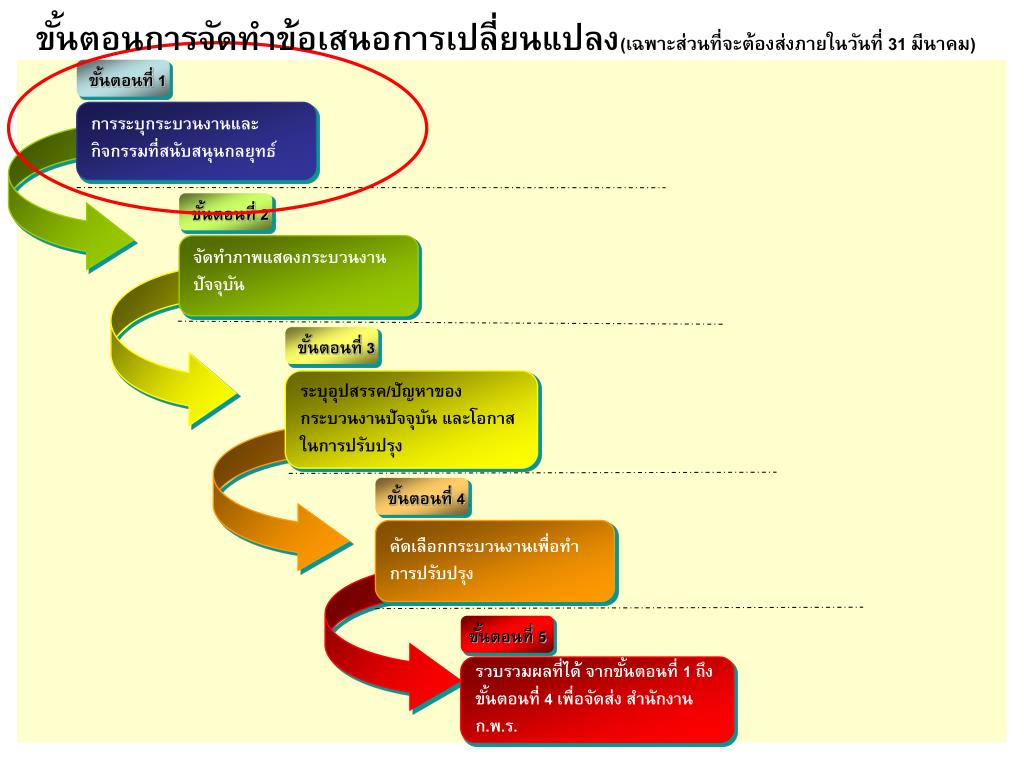 ขั้นตอนการจัดทำข้อเสนอการเปลี่ยนแปลง(เฉพาะส่วนที่จะต้องส่งภายในวันที่ 31 มีนาคม)

ขั้นตอนที่ 1

การระบุกระบวนงานและกิจกรรมที่สนับสนุนกลยุทธ์

ขั้นตอนที่ 2

จัดทำภาพแสดงกระบวนงานปัจจุบัน

ขั้นตอนที่ 3

ระบุอุปสรรค/ปัญหาของกระบวนงานปัจจุบัน และโอกาสในการปรับปรุง

ขั้นตอนที่ 4

คัดเลือกกระบวนงานเพื่อทำการปรับปรุง

ขั้นตอนที่ 5

รวบรวมผลที่ได้ จากขั้นตอนที่ 1 ถึงขั้นตอนที่ 4 เพื่อจัดส่ง สำนักงาน ก.พ.ร.